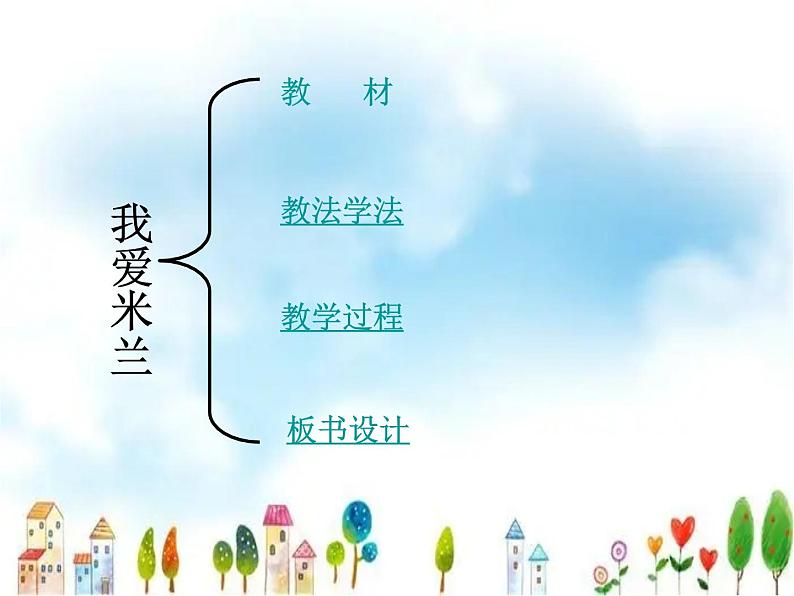 我爱米兰

教　材

教法学法

教学过程

板书设计